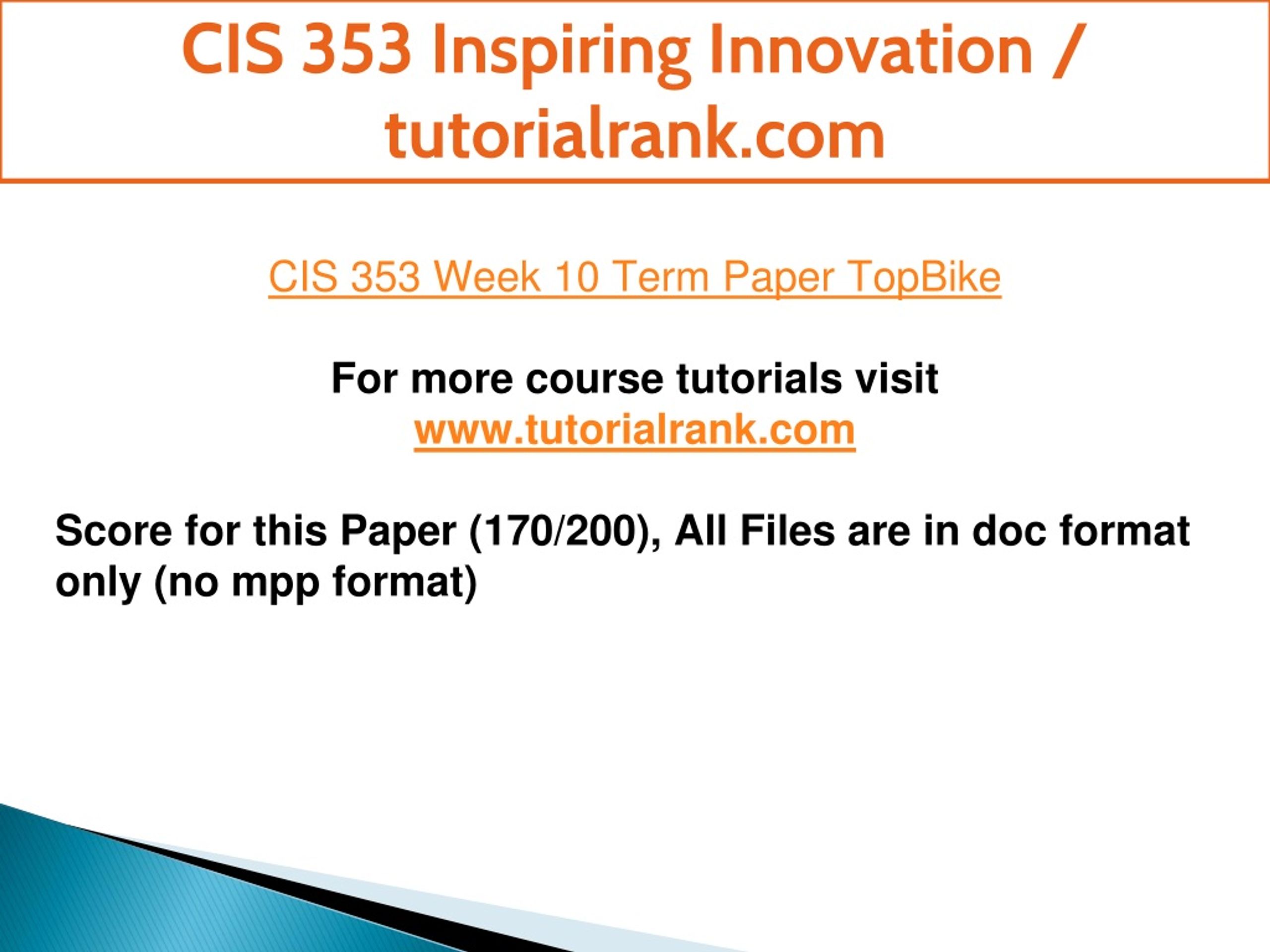 CIS 353 Inspiring Innovation / tutorialrank.com

CIS 353 Week 10 Term Paper TopBike

For more course tutorials visit
www.tutorialrank.com

Score for this Paper (170/200), All Files are in doc format only (no mpp format)